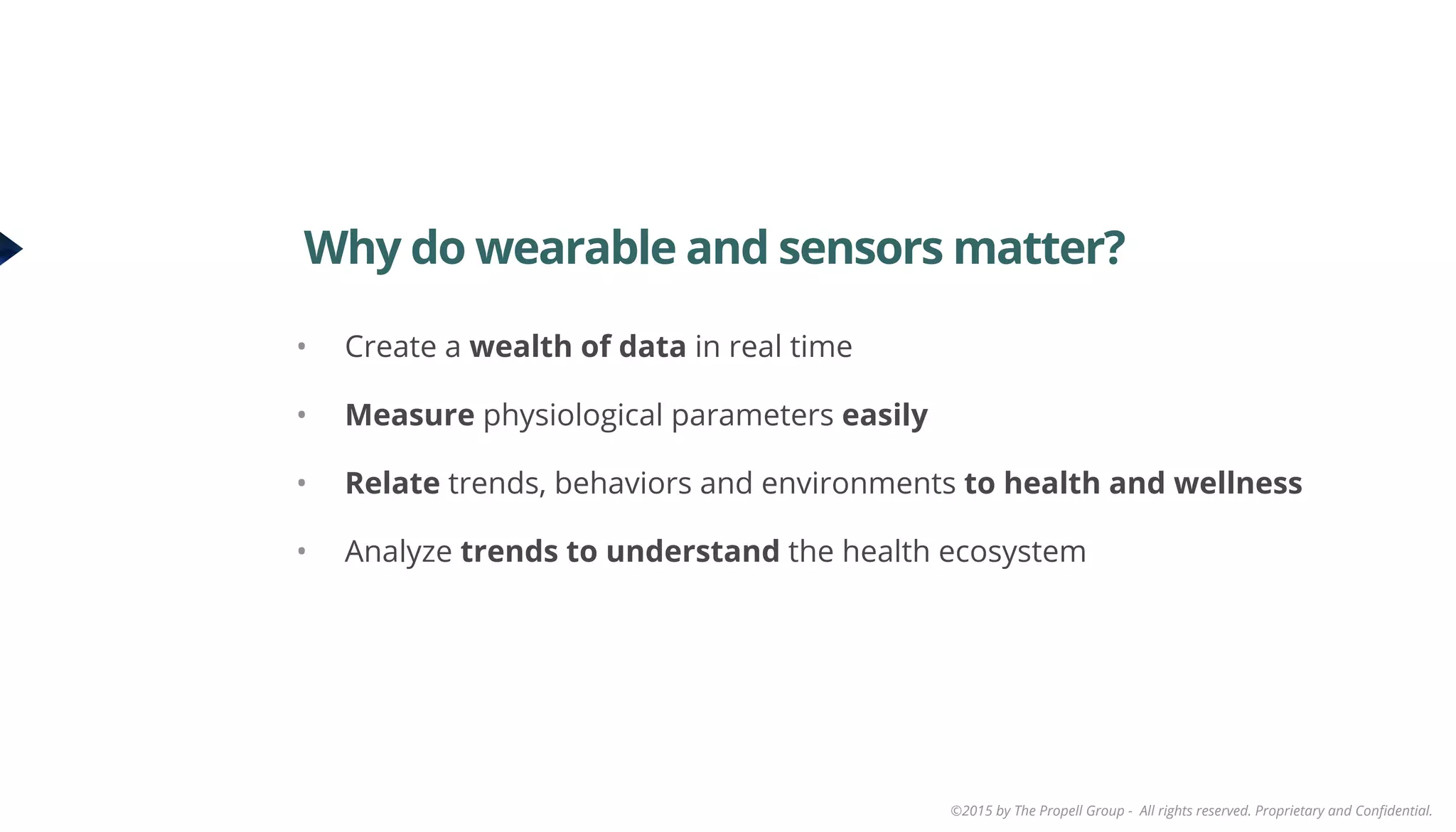 Why do wearable and sensors matter?

• Create a wealth of data in real time

• Measure physiological parameters easily

• Relate trends, behaviors and environments to health and wellness

• Analyze trends to understand the health ecosystem

©2015 by The Propell Group - All rights reserved. Proprietary and Confidential.